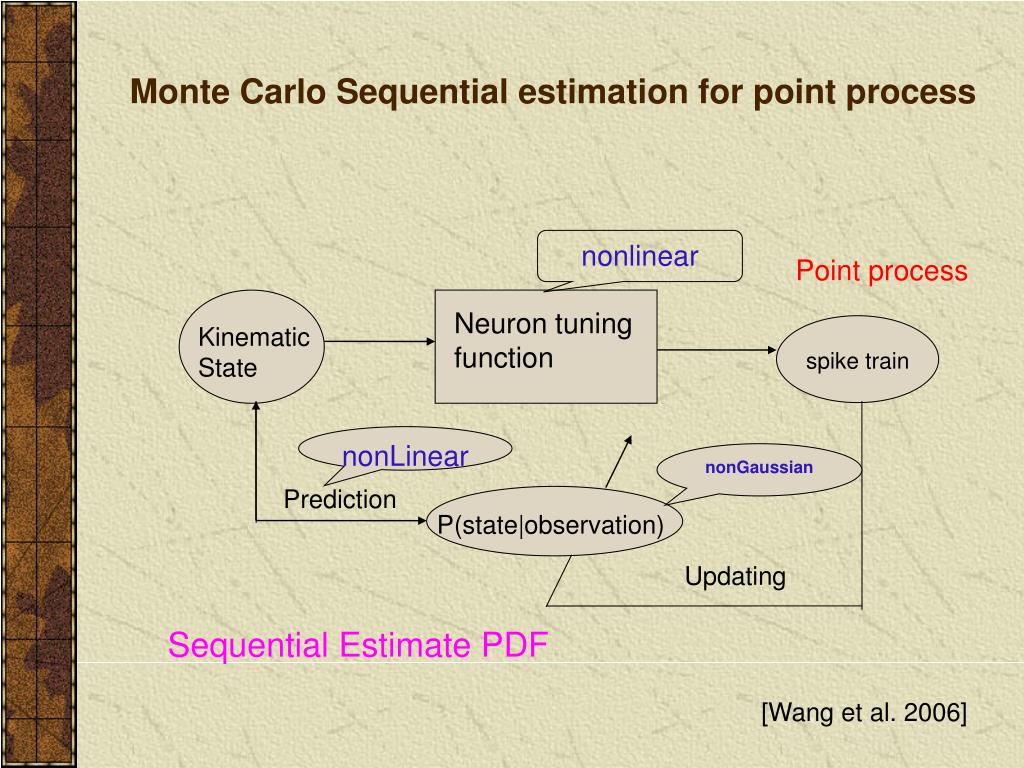 Monte Carlo Sequential estimation for point process

nonlinear

Point process

Kinematic State

Neuron tuning function

spike train

nonLinear

nonGaussian

Prediction

P(state|observation)

Updating

Sequential Estimate PDF

[Wang et al. 2006]